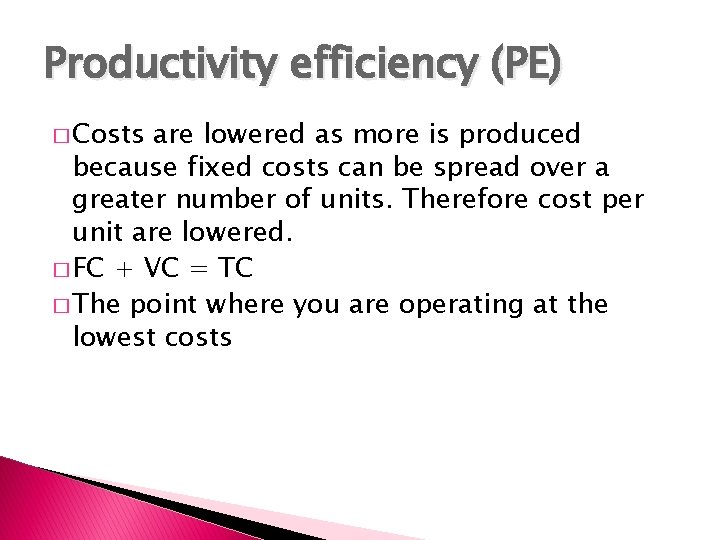 Productivity efficiency (PE)

□ Costs are lowered as more is produced because fixed costs can be spread over a greater number of units. Therefore cost per unit are lowered.

□ FC + VC = TC

□ The point where you are operating at the lowest costs